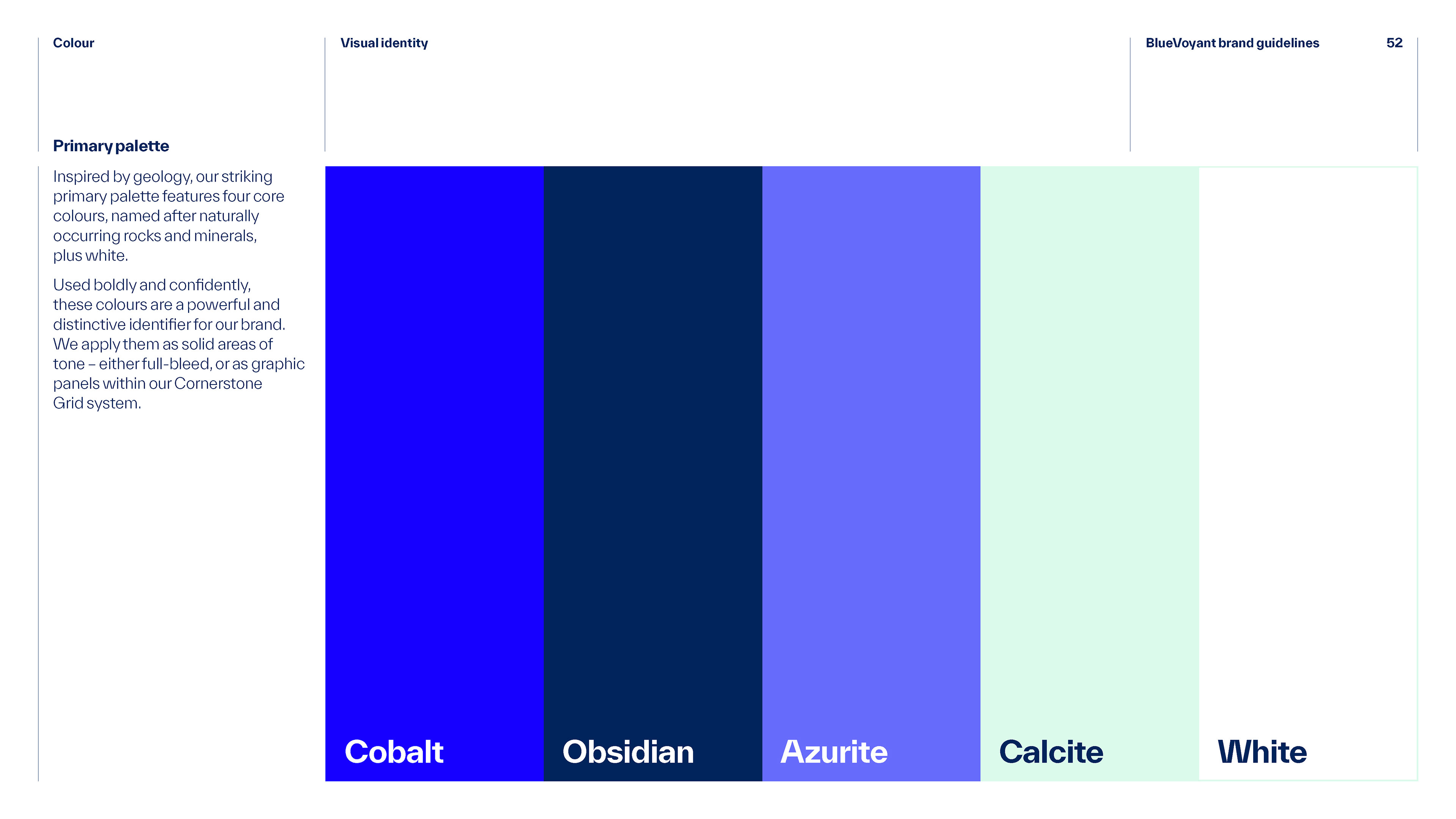 Colour

Visual identity

BlueVoyant brand guidelines

52

Primary palette

Inspired by geology, our striking primary palette features four core colours, named after naturally occurring rocks and minerals, plus white.

Used boldly and confidently, these colours are a powerful and distinctive identifier for our brand. We apply them as solid areas of tone – either full-bleed, or as graphic panels within our Cornerstone Grid system.

Cobalt

Obsidian

Azurite

Calcite

White